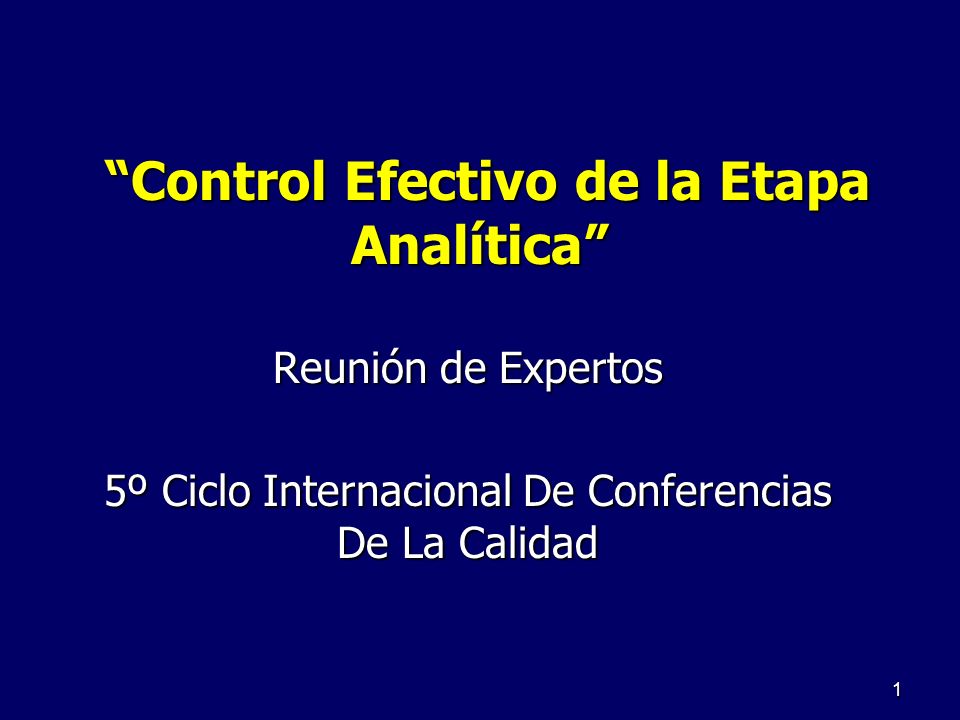 “Control Efectivo de la Etapa Analítica”

Reunión de Expertos

5º Ciclo Internacional De Conferencias De La Calidad

1